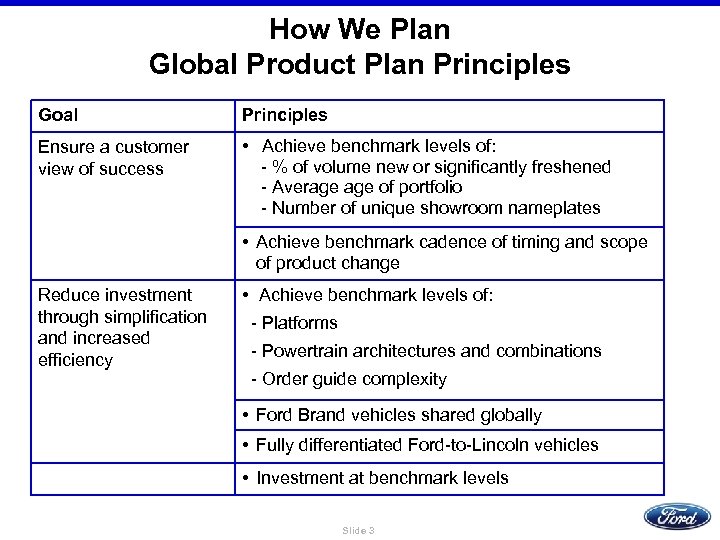 How We Plan
Global Product Plan Principles

| Goal | Principles |
|---|---|
| Ensure a customer view of success | • Achieve benchmark levels of: - % of volume new or significantly freshened - Average age of portfolio - Number of unique showroom nameplates |
| | • Achieve benchmark cadence of timing and scope of product change |
| Reduce investment through simplification and increased efficiency | • Achieve benchmark levels of: - Platforms - Powertrain architectures and combinations - Order guide complexity |
| | • Ford Brand vehicles shared globally |
| | • Fully differentiated Ford-to-Lincoln vehicles |
| | • Investment at benchmark levels |

Slide 3

Ford